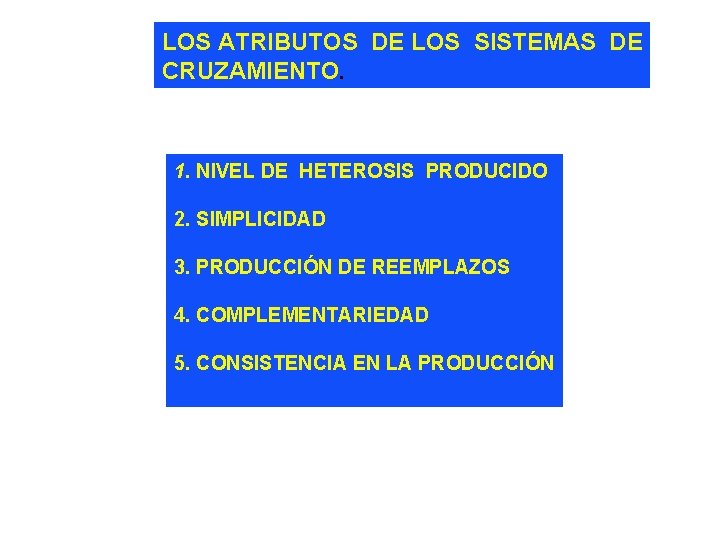 LOS ATRIBUTOS DE LOS SISTEMAS DE CRUZAMIENTO.

1. NIVEL DE HETEROSIS PRODUCIDO

2. SIMPLICIDAD

3. PRODUCCIÓN DE REEMPLAZOS

4. COMPLEMENTARIEDAD

5. CONSISTENCIA EN LA PRODUCCIÓN